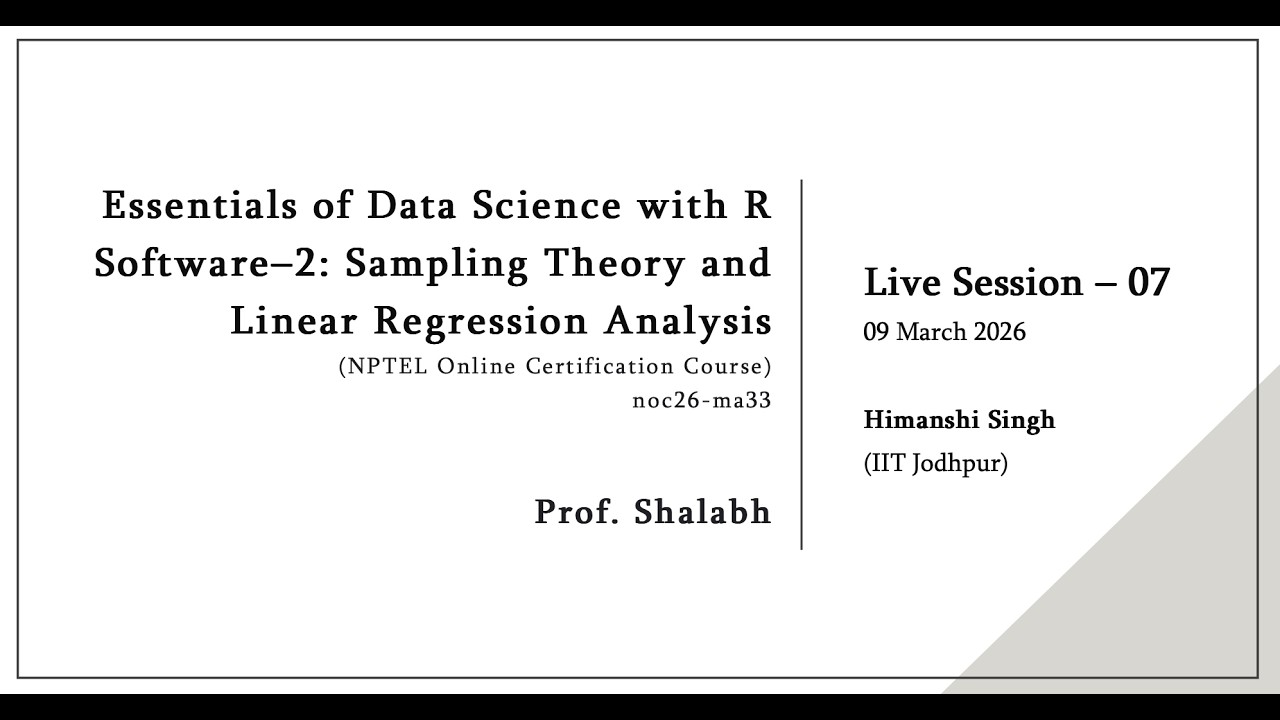 Essentials of Data Science with R Software–2: Sampling Theory and Linear Regression Analysis
(NPTEL Online Certification Course)
noc26-ma33

Prof. Shalabh

Live Session – 07
09 March 2026

Himanshi Singh
(IIT Jodhpur)